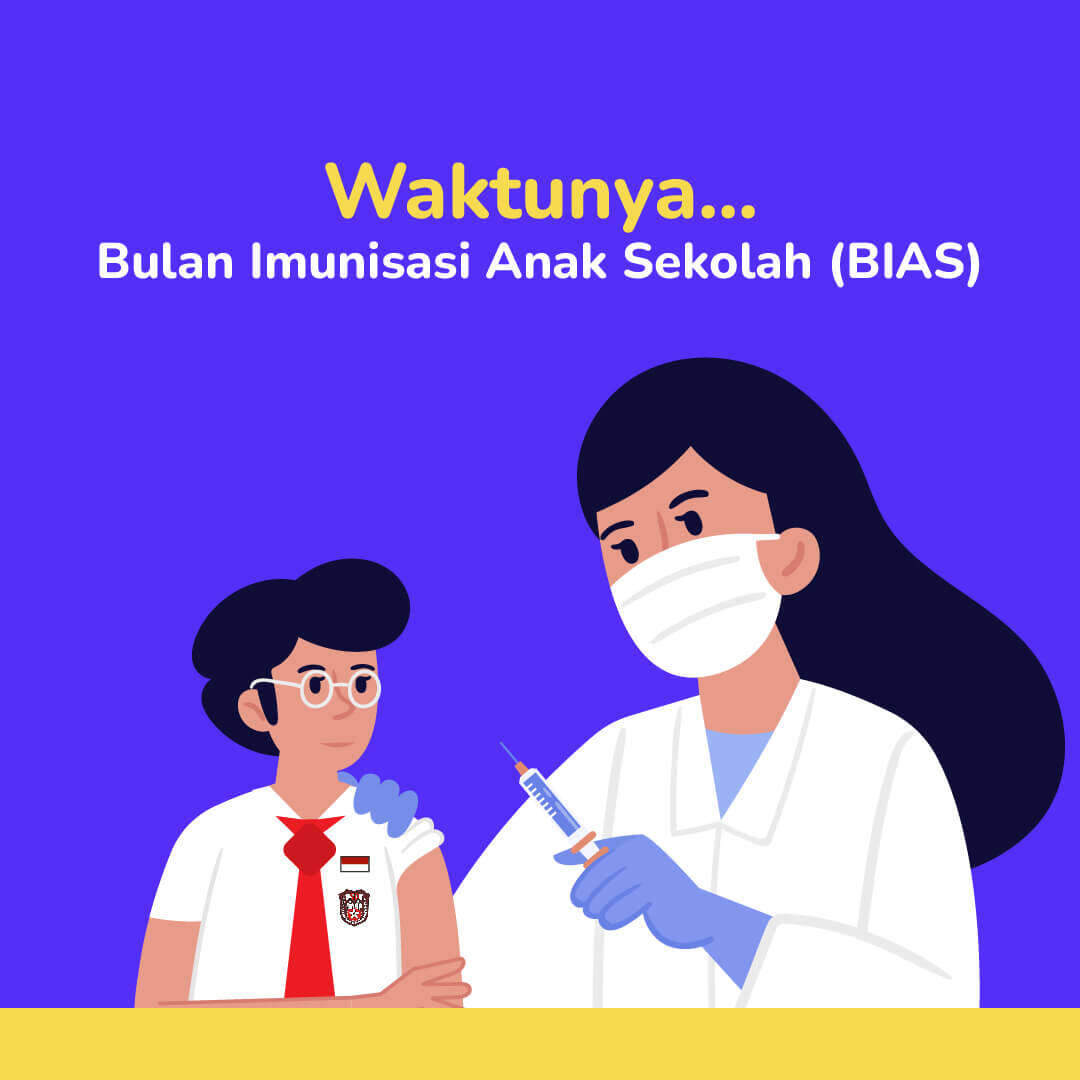 Waktunya...
Bulan Imunisasi Anak Sekolah (BIAS)